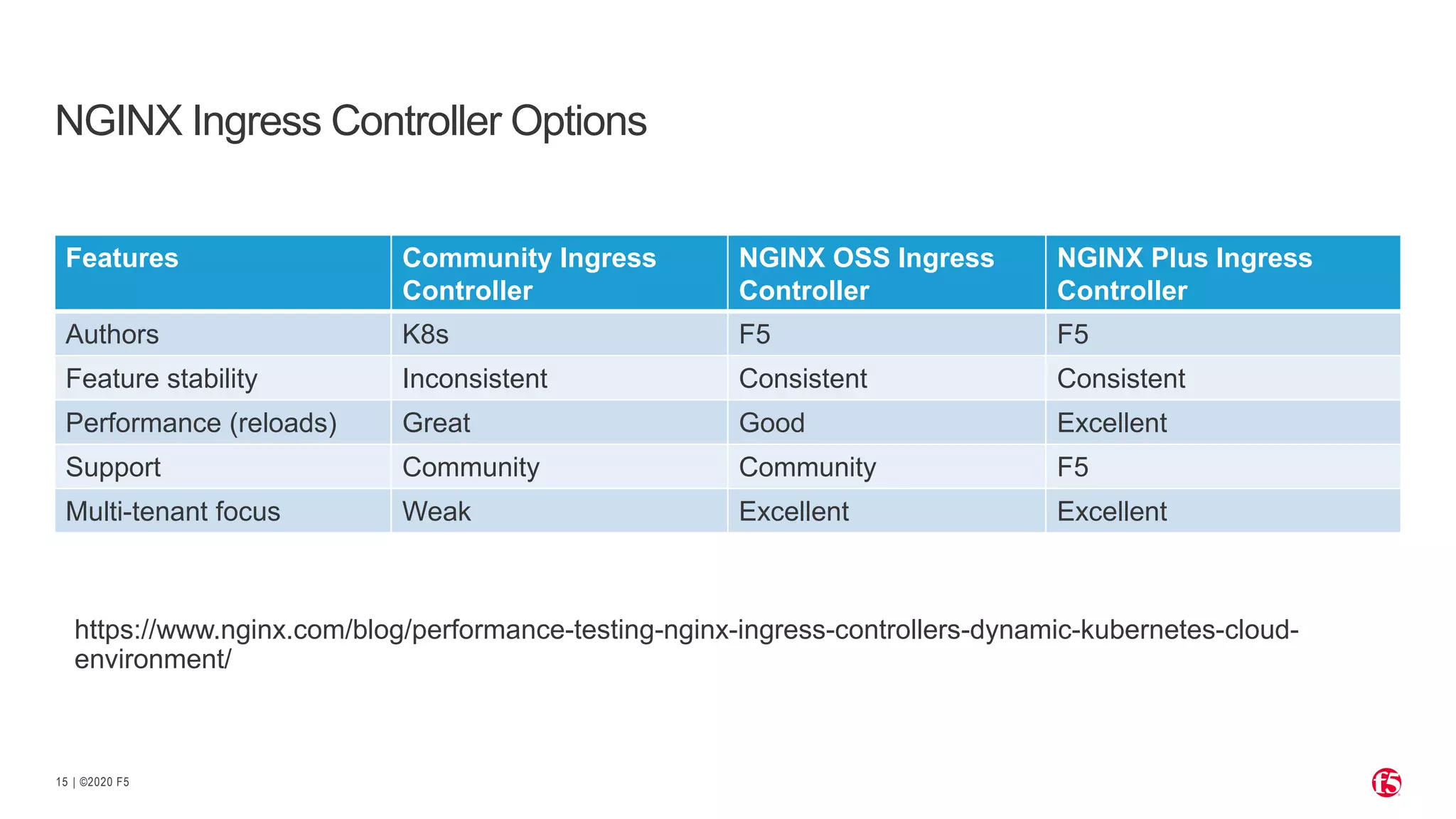 NGINX Ingress Controller Options

| Features | Community Ingress Controller | NGINX OSS Ingress Controller | NGINX Plus Ingress Controller |
|---|---|---|---|
| Authors | K8s | F5 | F5 |
| Feature stability | Inconsistent | Consistent | Consistent |
| Performance (reloads) | Great | Good | Excellent |
| Support | Community | Community | F5 |
| Multi-tenant focus | Weak | Excellent | Excellent |

https://www.nginx.com/blog/performance-testing-nginx-ingress-controllers-dynamic-kubernetes-cloud-environment/

15 | ©2020 F5

f5